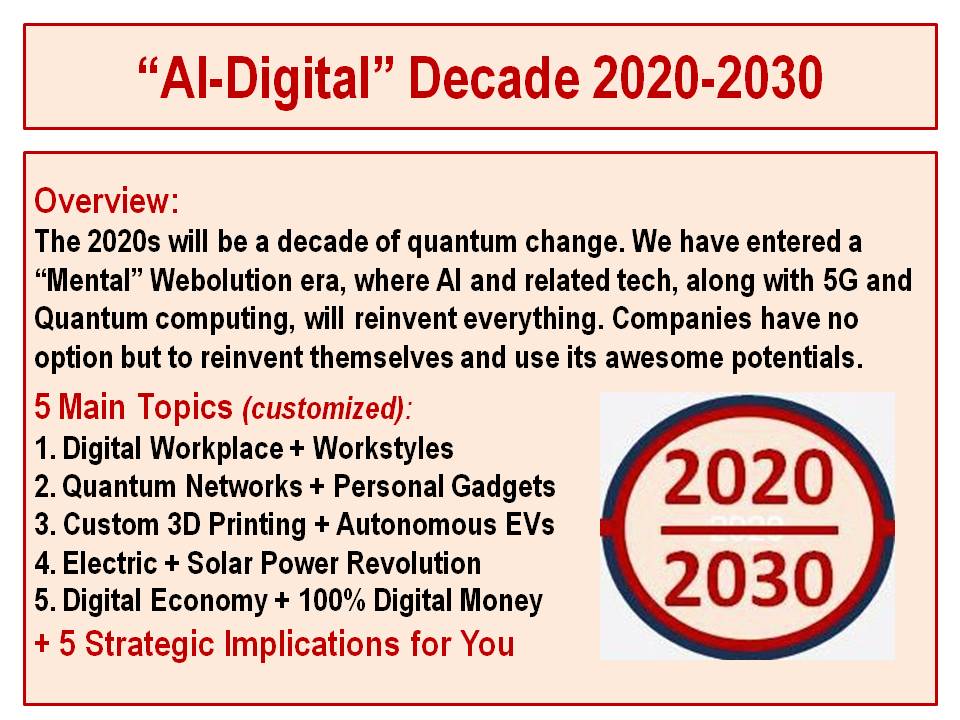 “AI-Digital” Decade 2020-2030

Overview:
The 2020s will be a decade of quantum change. We have entered a “Mental” Webolution era, where AI and related tech, along with 5G and Quantum computing, will reinvent everything. Companies have no option but to reinvent themselves and use its awesome potentials.

5 Main Topics (customized):
1. Digital Workplace + Workstyles
2. Quantum Networks + Personal Gadgets
3. Custom 3D Printing + Autonomous EVs
4. Electric + Solar Power Revolution
5. Digital Economy + 100% Digital Money
+ 5 Strategic Implications for You

2020
2030